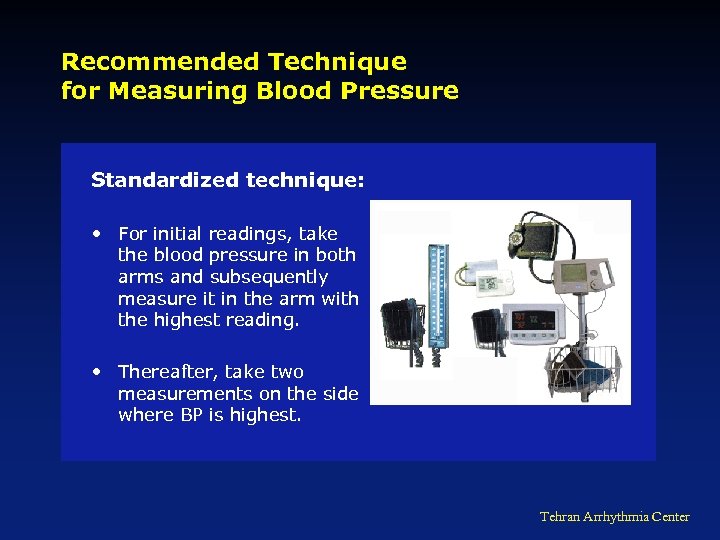 Recommended Technique
for Measuring Blood Pressure

Standardized technique:

• For initial readings, take the blood pressure in both arms and subsequently measure it in the arm with the highest reading.

• Thereafter, take two measurements on the side where BP is highest.

Tehran Arrhythmia Center